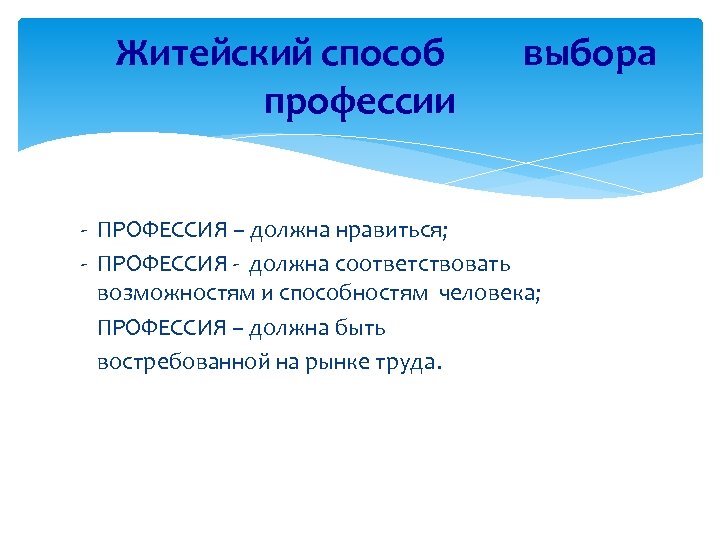 Житейский способ выбора профессии

- ПРОФЕССИЯ – должна нравиться;
- ПРОФЕССИЯ - должна соответствовать возможностям и способностям человека;
ПРОФЕССИЯ – должна быть востребованной на рынке труда.